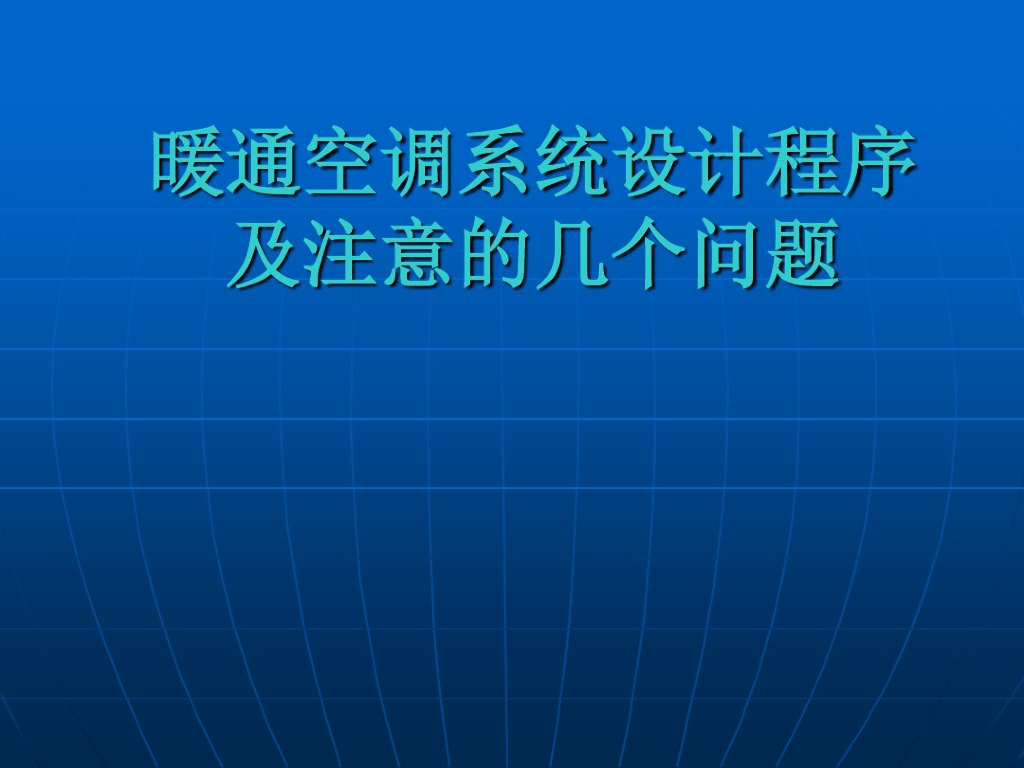 暖通空调系统设计程序及注意的几个问题